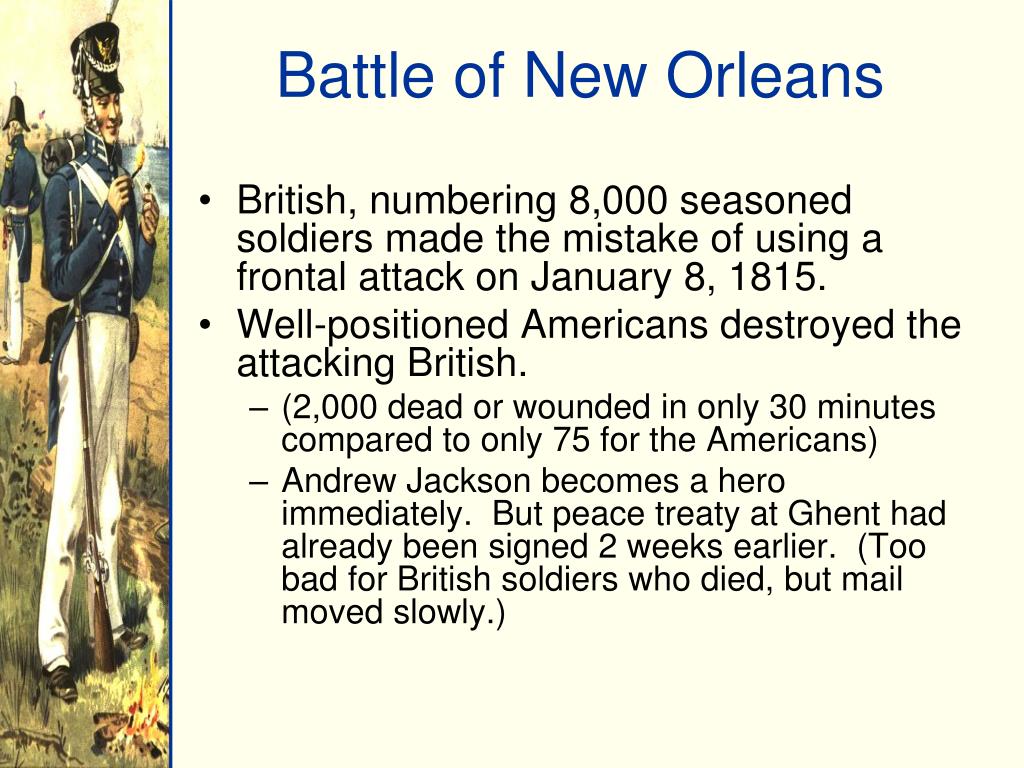 Battle of New Orleans

• British, numbering 8,000 seasoned soldiers made the mistake of using a frontal attack on January 8, 1815.
• Well-positioned Americans destroyed the attacking British.
– (2,000 dead or wounded in only 30 minutes compared to only 75 for the Americans)
– Andrew Jackson becomes a hero immediately. But peace treaty at Ghent had already been signed 2 weeks earlier. (Too bad for British soldiers who died, but mail moved slowly.)